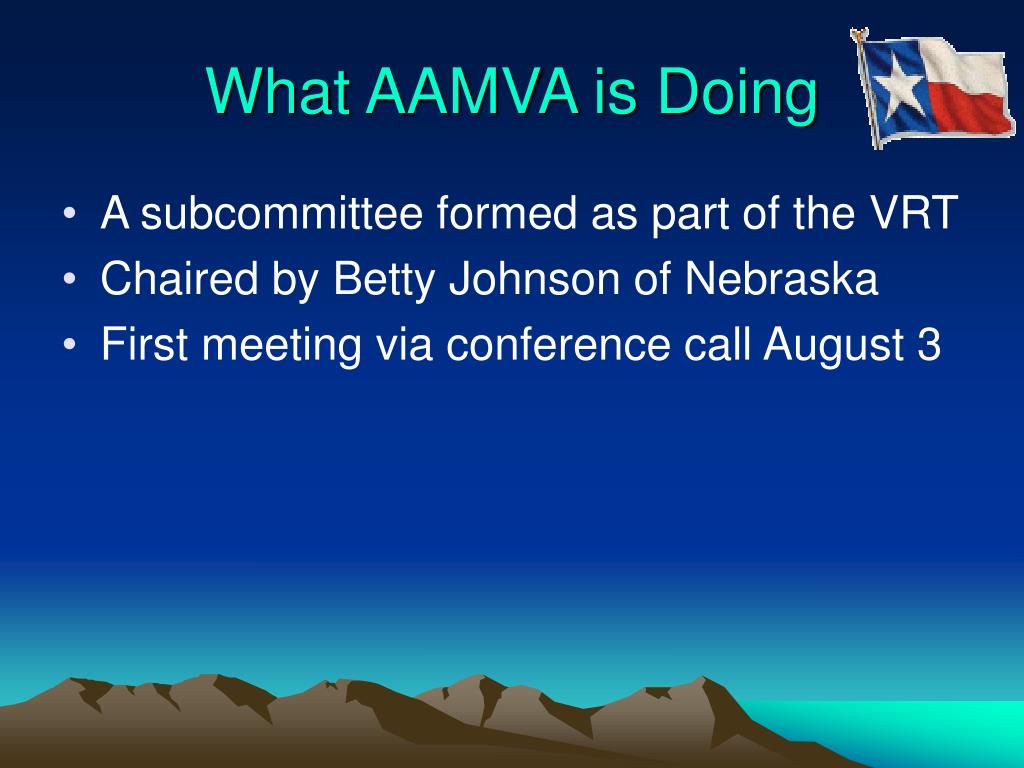 What AAMVA is Doing

• A subcommittee formed as part of the VRT
• Chaired by Betty Johnson of Nebraska
• First meeting via conference call August 3